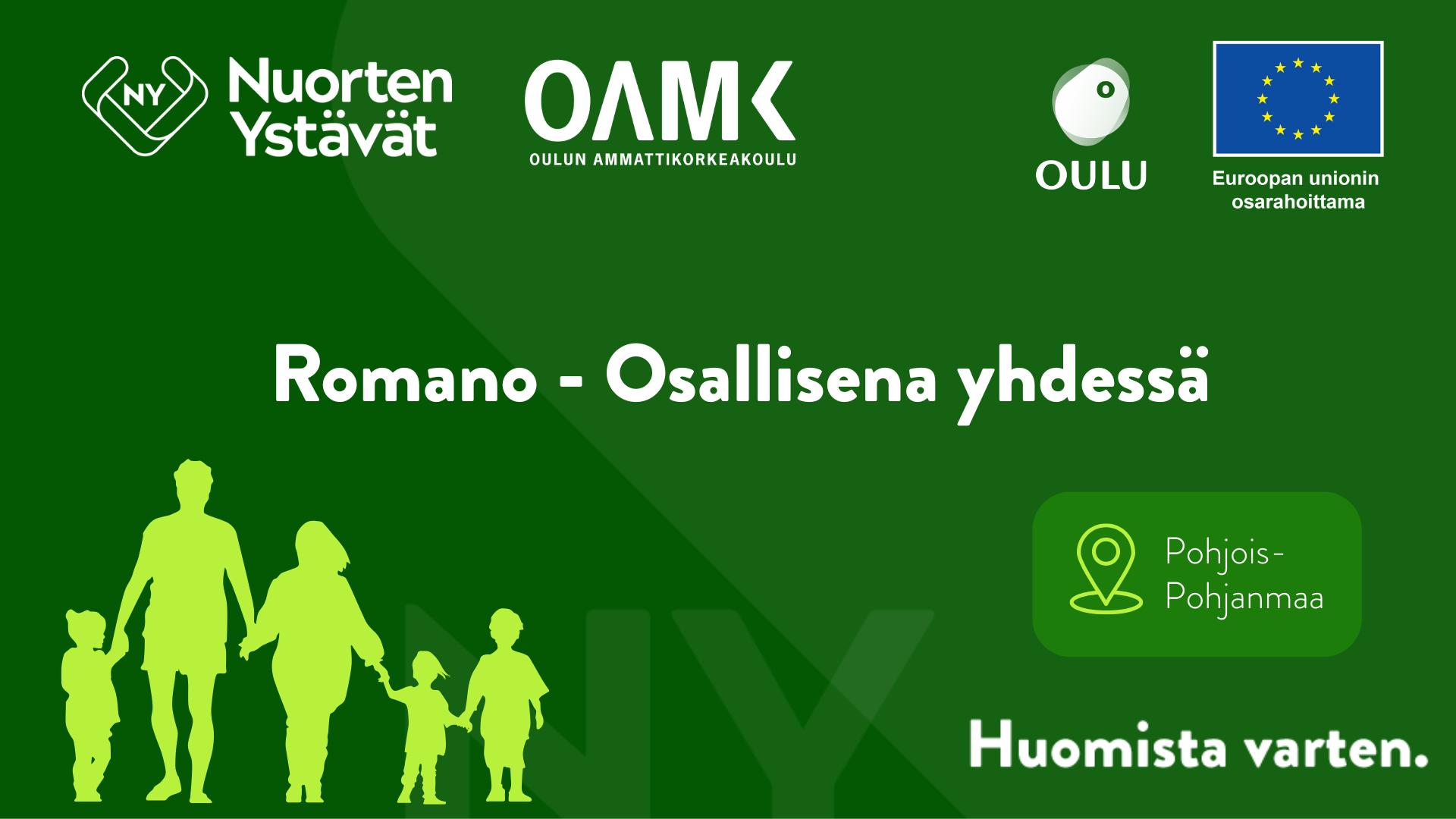 NY Nuorten Ystävät

OAMK
OULUN AMMATTIKORKEAKOULU

OULU

Euroopan unionin osarahoittama

Romano - Osallisena yhdessä

Pohjois-Pohjanmaa

NY

Huomista varten.